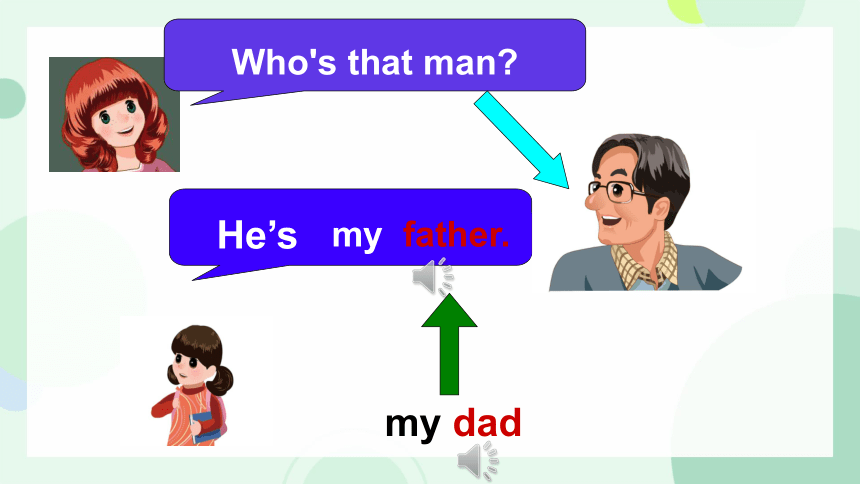 Who's that man?

He’s my father.

my dad